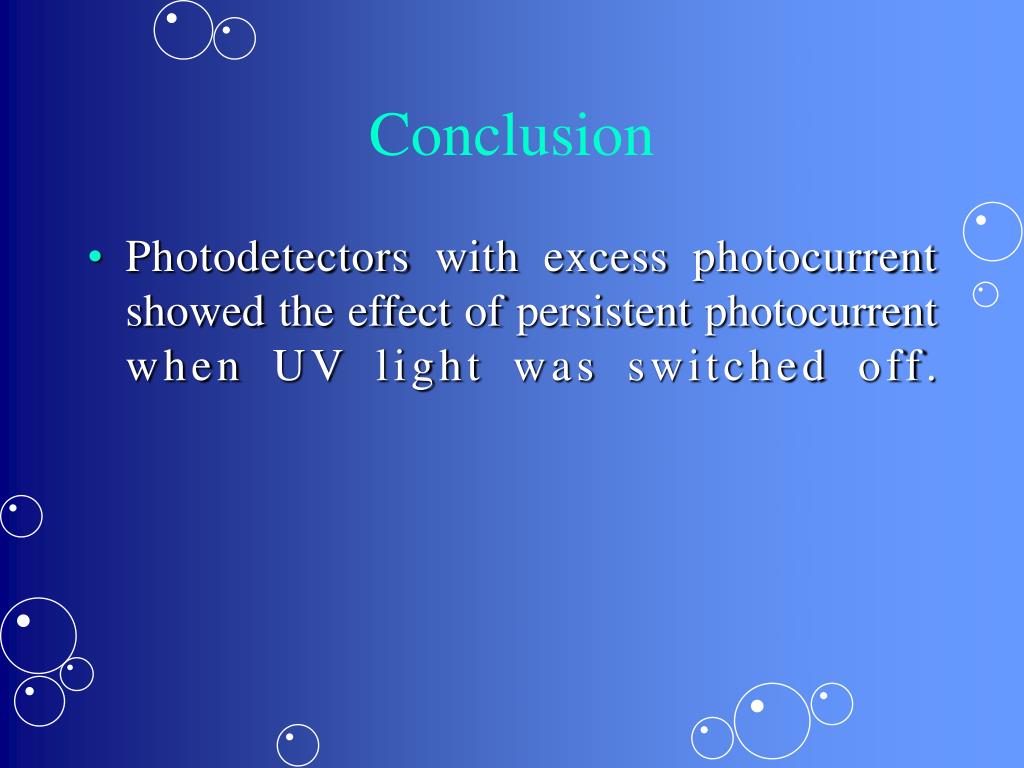 Conclusion

• Photodetectors with excess photocurrent showed the effect of persistent photocurrent when UV light was switched off.